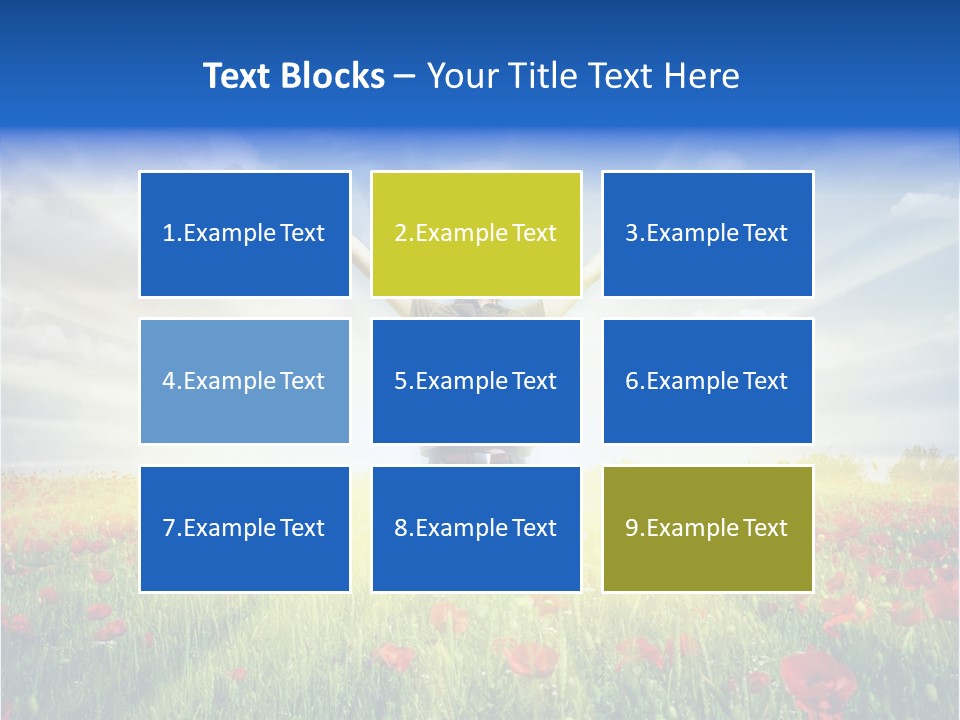 Text Blocks – Your Title Text Here

1.Example Text

2.Example Text

3.Example Text

4.Example Text

5.Example Text

6.Example Text

7.Example Text

8.Example Text

9.Example Text